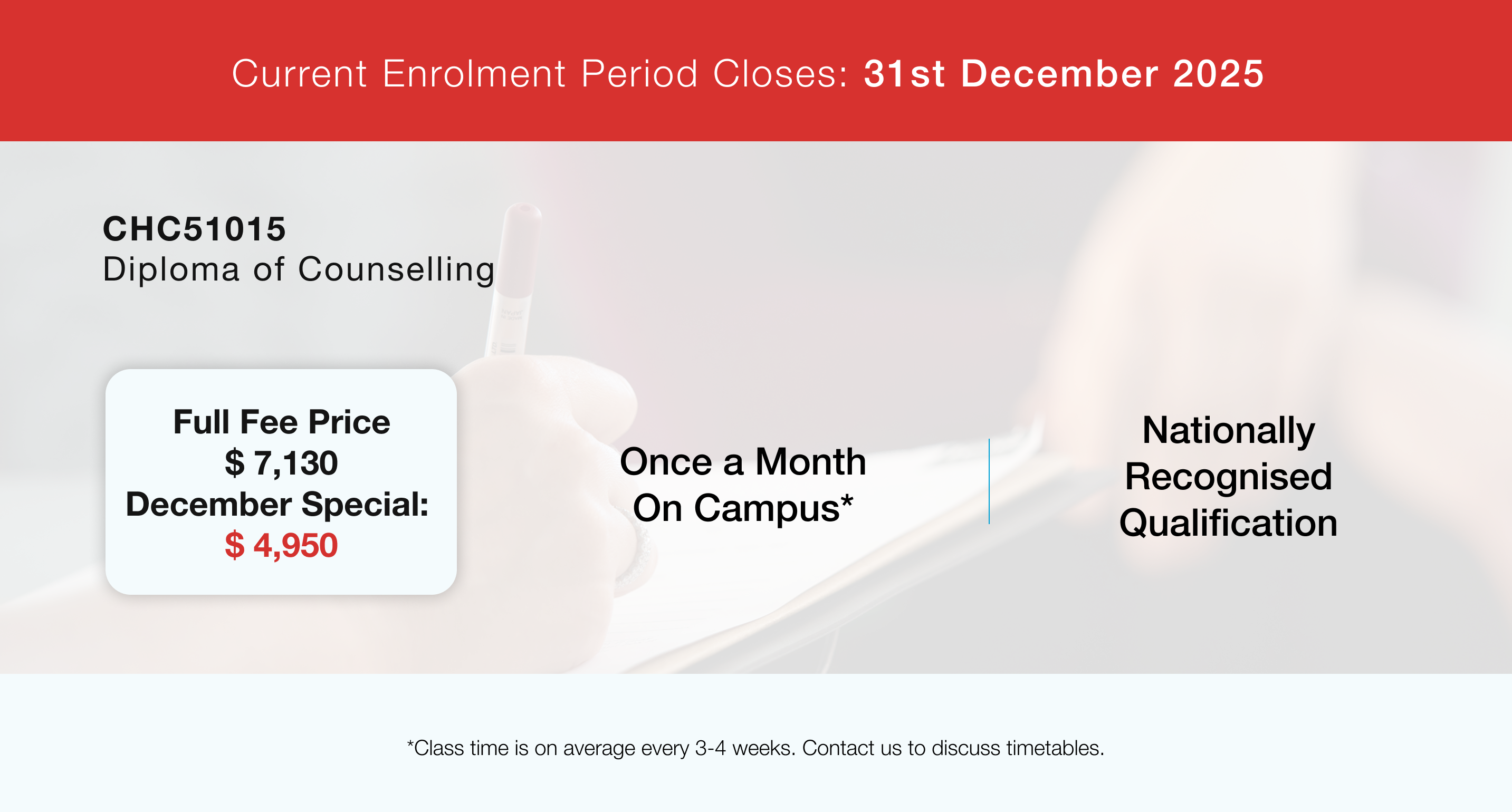 Current Enrolment Period Closes: 31st December 2025

CHC51015
Diploma of Counselling

Full Fee Price
$ 7,130
December Special:
$ 4,950

Once a Month
On Campus*

Nationally
Recognised
Qualification

*Class time is on average every 3-4 weeks. Contact us to discuss timetables.